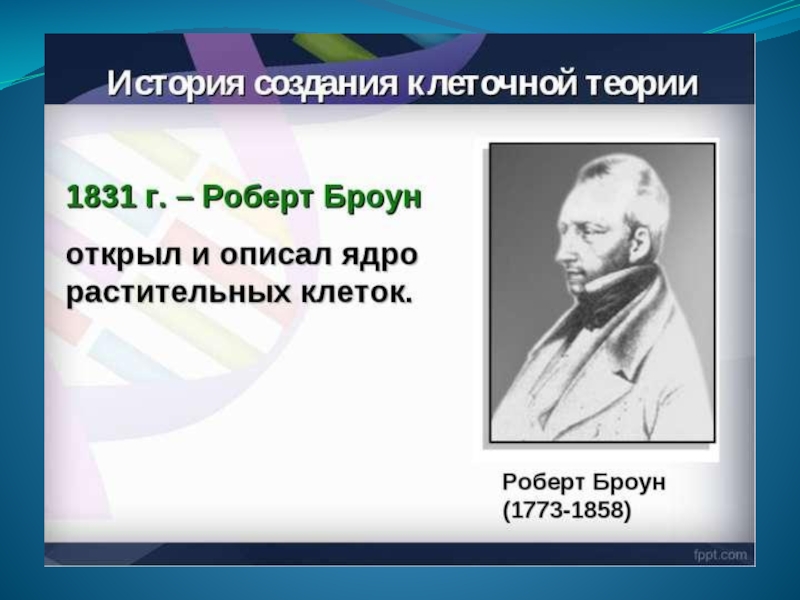 История создания клеточной теории

1831 г. – Роберт Броун

открыл и описал ядро растительных клеток.

Роберт Броун
(1773-1858)

fppt.com